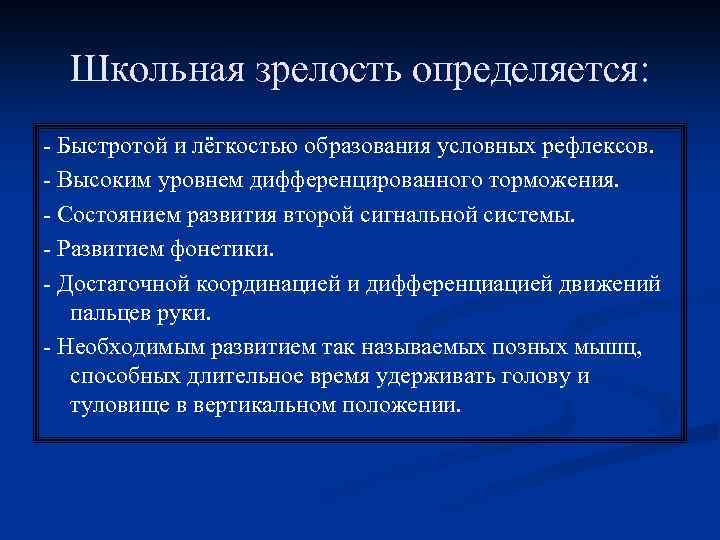 Школьная зрелость определяется:

- Быстротой и лёгкостью образования условных рефлексов.
- Высоким уровнем дифференцированного торможения.
- Состоянием развития второй сигнальной системы.
- Развитием фонетики.
- Достаточной координацией и дифференциацией движений пальцев руки.
- Необходимым развитием так называемых позных мышц, способных длительное время удерживать голову и туловище в вертикальном положении.